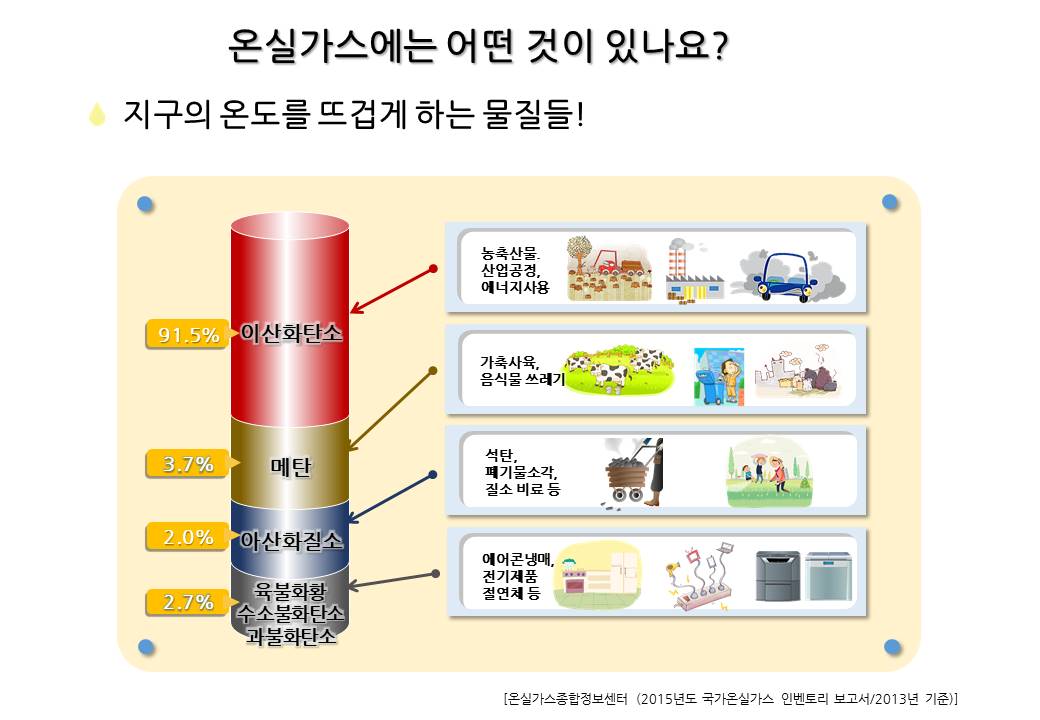 온실가스에는 어떤 것이 있나요?

지구의 온도를 뜨겁게 하는 물질들!

91.5% 이산화탄소

3.7% 메탄

2.0% 아산화질소

2.7% 육불화황 수소불화탄소 과불화탄소

농축산물. 산업공정, 에너지사용

가축사육, 음식물 쓰레기

석탄, 폐기물소각, 질소 비료 등

에어콘냉매, 전기제품 절연체 등

[온실가스종합정보센터 (2015년도 국가온실가스 인벤토리 보고서/2013년 기준)]